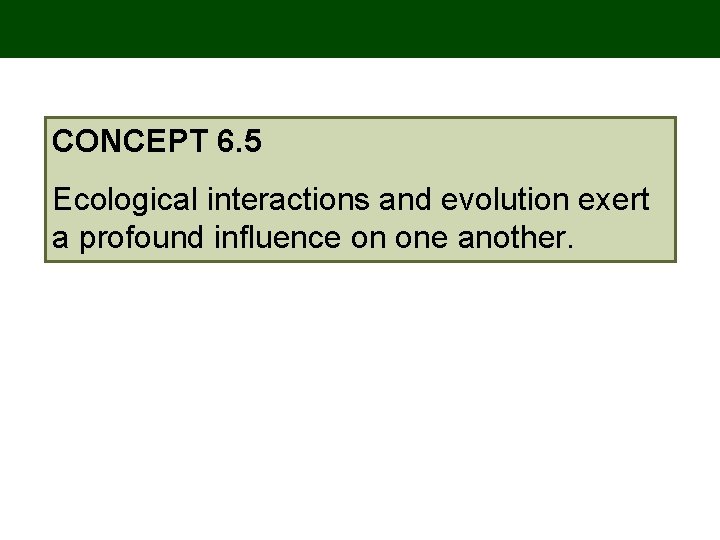 CONCEPT 6.5

Ecological interactions and evolution exert a profound influence on one another.